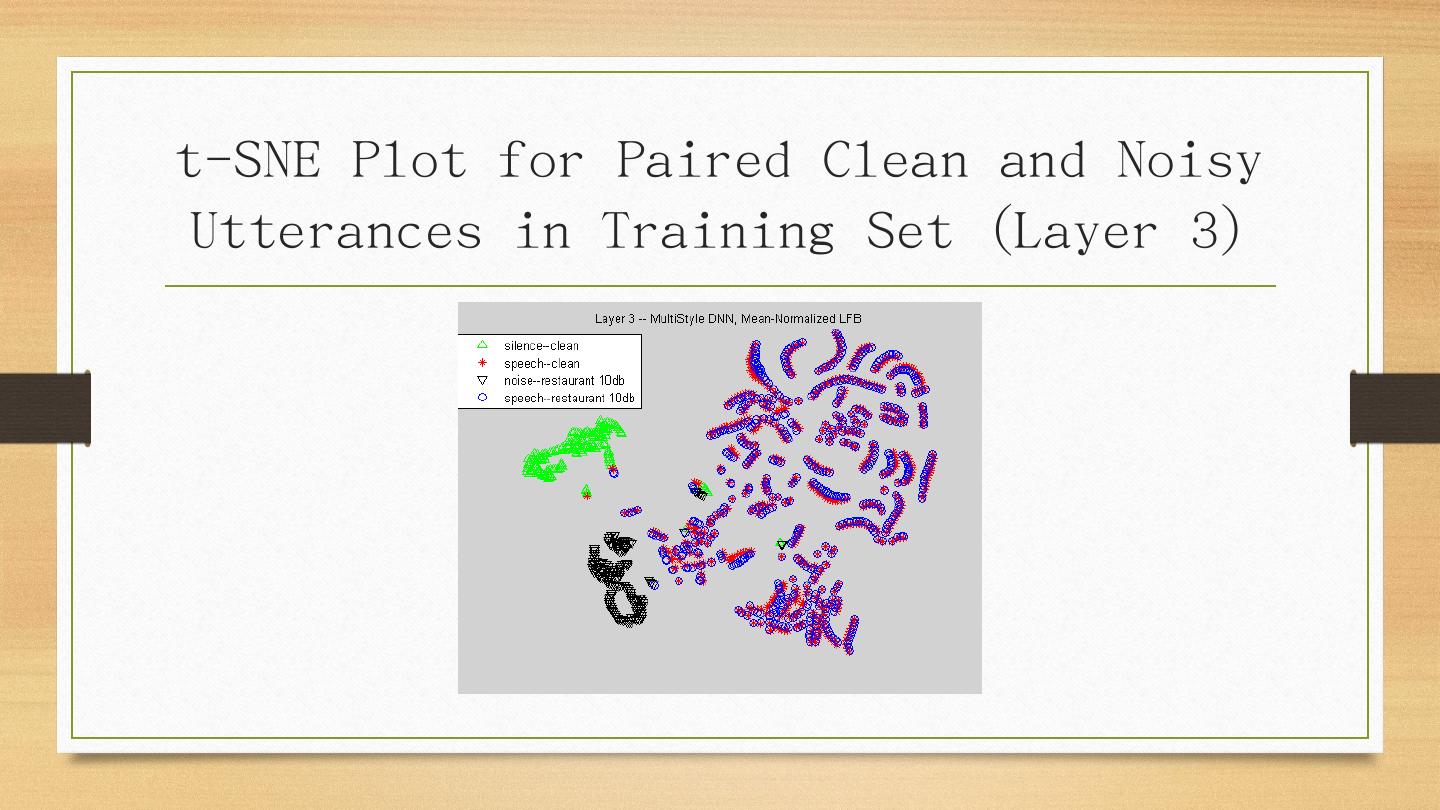 t-SNE Plot for Paired Clean and Noisy Utterances in Training Set (Layer 3)

Layer 3 -- MultiStyle DNN, Mean-Normalized LFB

silence--clean
speech--clean
noise--restaurant 10db
speech--restaurant 10db